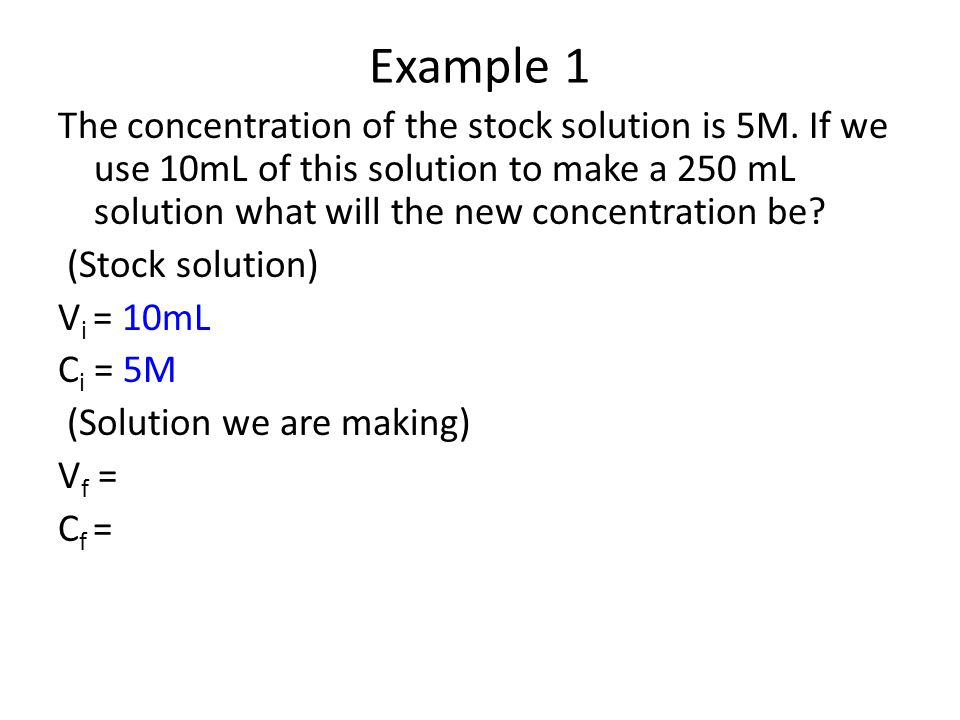 Example 1

The concentration of the stock solution is 5M. If we use 10mL of this solution to make a 250 mL solution what will the new concentration be?

(Stock solution)

$V_i$ = 10mL

$C_i$ = 5M

(Solution we are making)

$V_f$ =

$C_f$ =